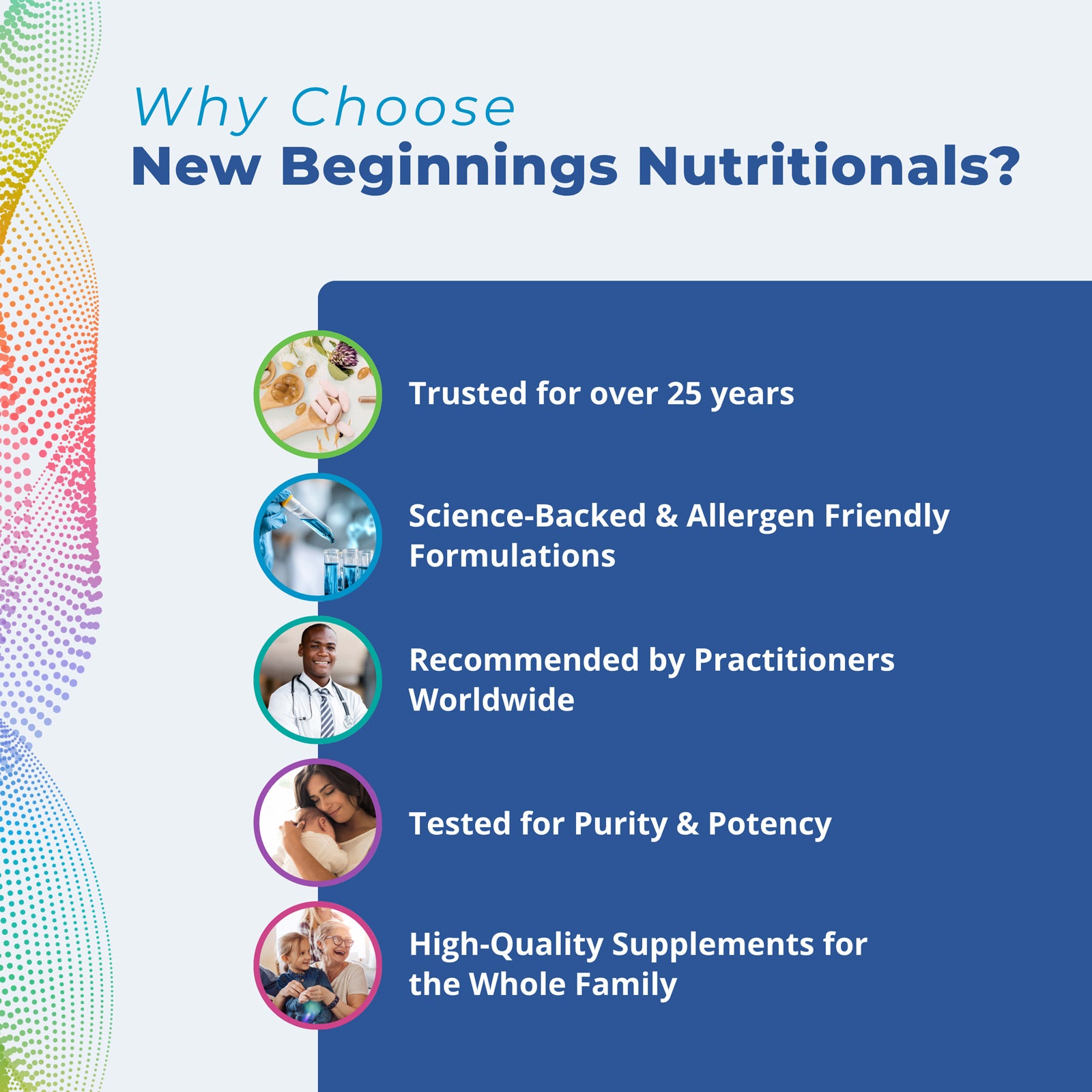 Why Choose
New Beginnings Nutritionals?

Trusted for over 25 years

Science-Backed & Allergen Friendly Formulations

Recommended by Practitioners Worldwide

Tested for Purity & Potency

High-Quality Supplements for the Whole Family